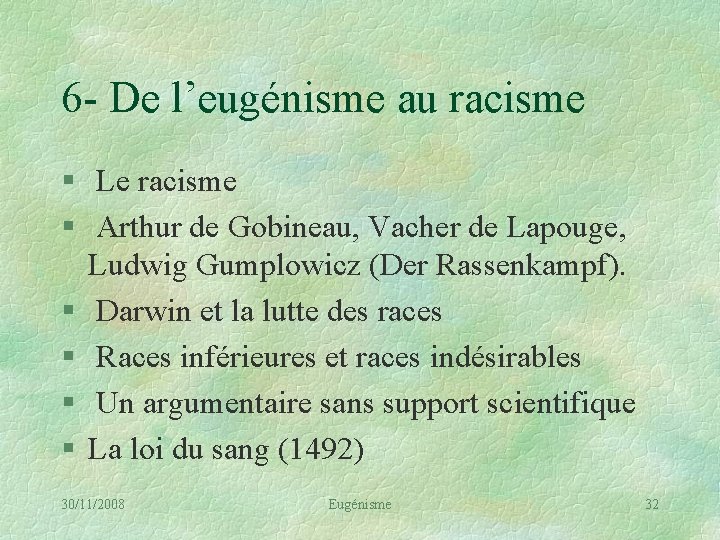 6- De l’eugénisme au racisme

§ Le racisme
§ Arthur de Gobineau, Vacher de Lapouge, Ludwig Gumplowicz (Der Rassenkampf).
§ Darwin et la lutte des races
§ Races inférieures et races indésirables
§ Un argumentaire sans support scientifique
§ La loi du sang (1492)

30/11/2008 Eugénisme 32